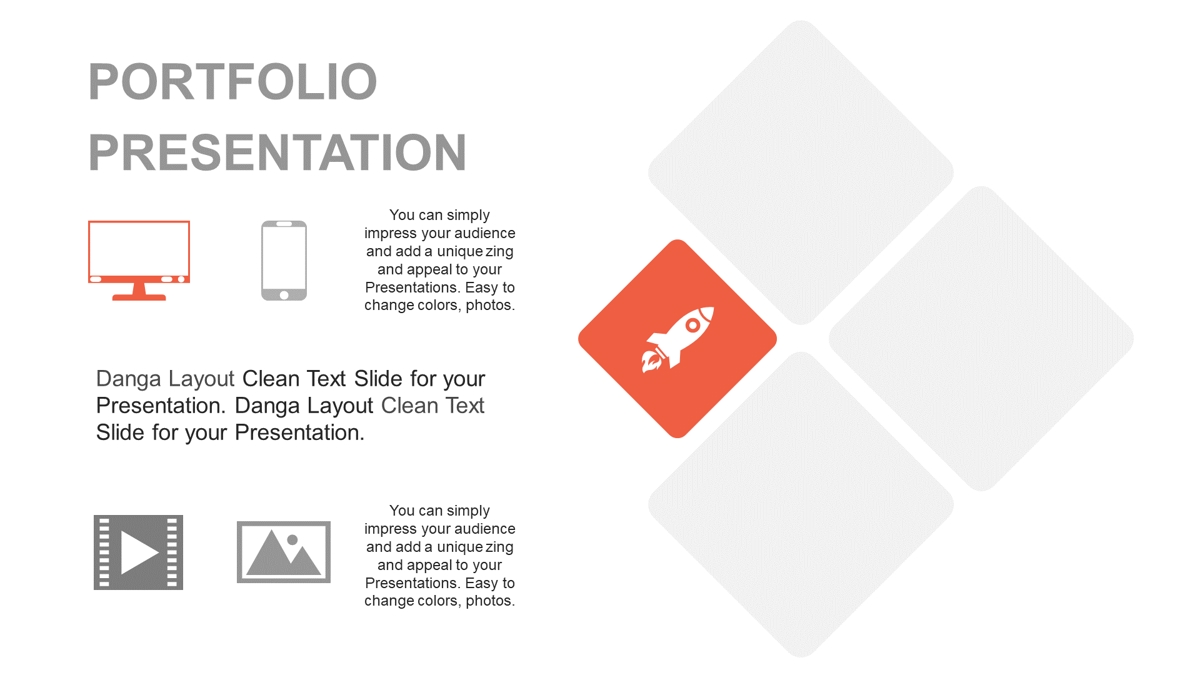 PORTFOLIO PRESENTATION

You can simply impress your audience and add a unique zing and appeal to your Presentations. Easy to change colors, photos.

Danga Layout Clean Text Slide for your Presentation. Danga Layout Clean Text Slide for your Presentation.

You can simply impress your audience and add a unique zing and appeal to your Presentations. Easy to change colors, photos.